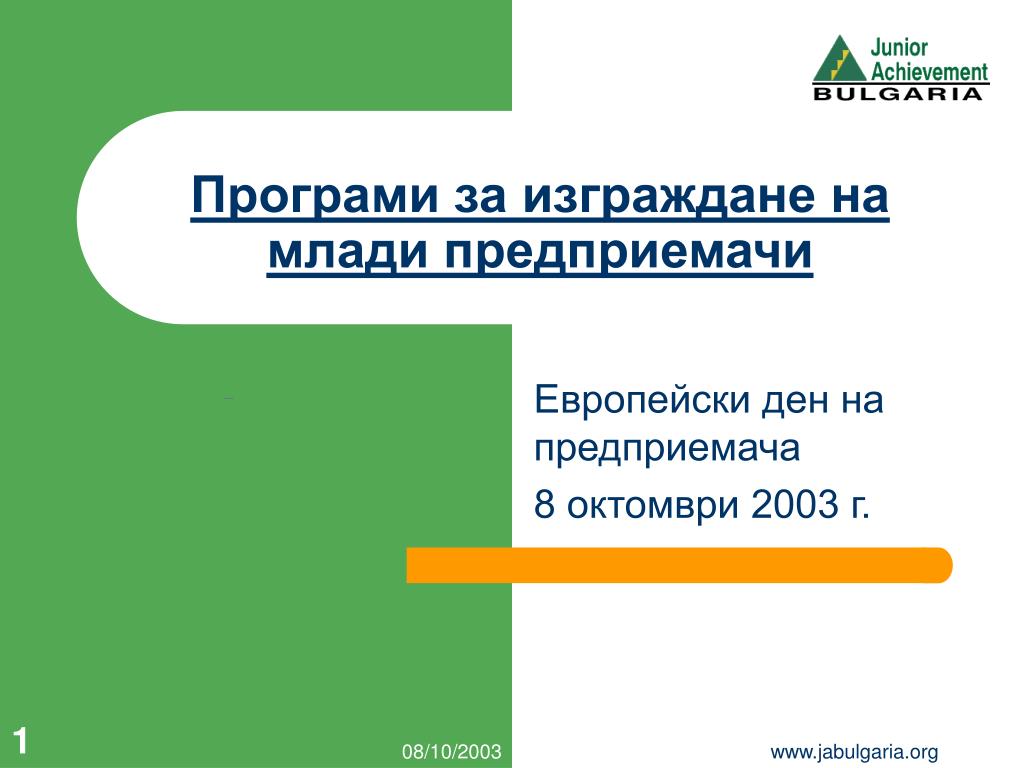 Junior Achievement BULGARIA

Програми за изграждане на млади предприемачи

Европейски ден на предприемача

8 октомври 2003 г.

1

08/10/2003

www.jabulgaria.org